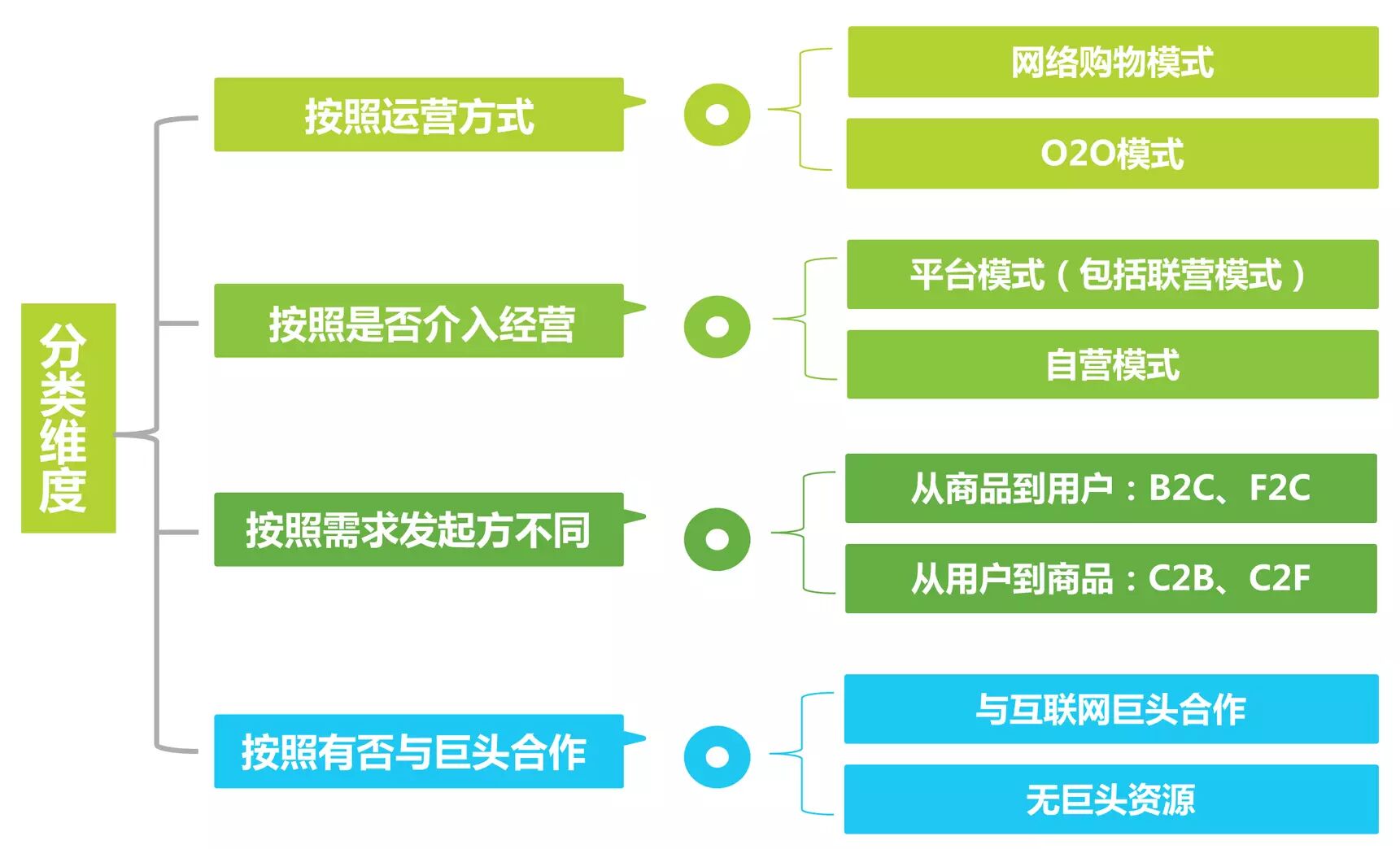 分类维度

按照运营方式

网络购物模式

O2O模式

按照是否介入经营

平台模式（包括联营模式）

自营模式

按照需求发起方不同

从商品到用户：B2C、F2C

从用户到商品：C2B、C2F

按照有否与巨头合作

与互联网巨头合作

无巨头资源